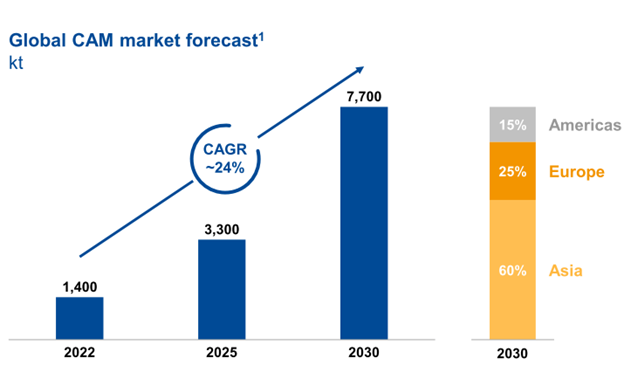 Global CAM market forecast$^1$
kt

CAGR ~24%

1,400
3,300
7,700

2022
2025
2030

15% Americas
25% Europe
60% Asia

2030